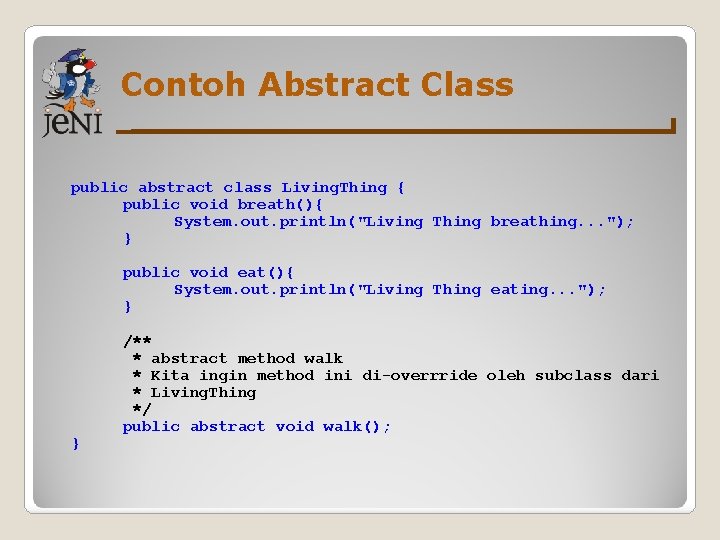 JENI

Contoh Abstract Class

public abstract class LivingThing {
    public void breath(){
        System.out.println("Living Thing breathing...");
    }

    public void eat(){
        System.out.println("Living Thing eating...");
    }

    /**
     * abstract method walk
     * Kita ingin method ini di-overrride oleh subclass dari
     * LivingThing
     */
    public abstract void walk();
}